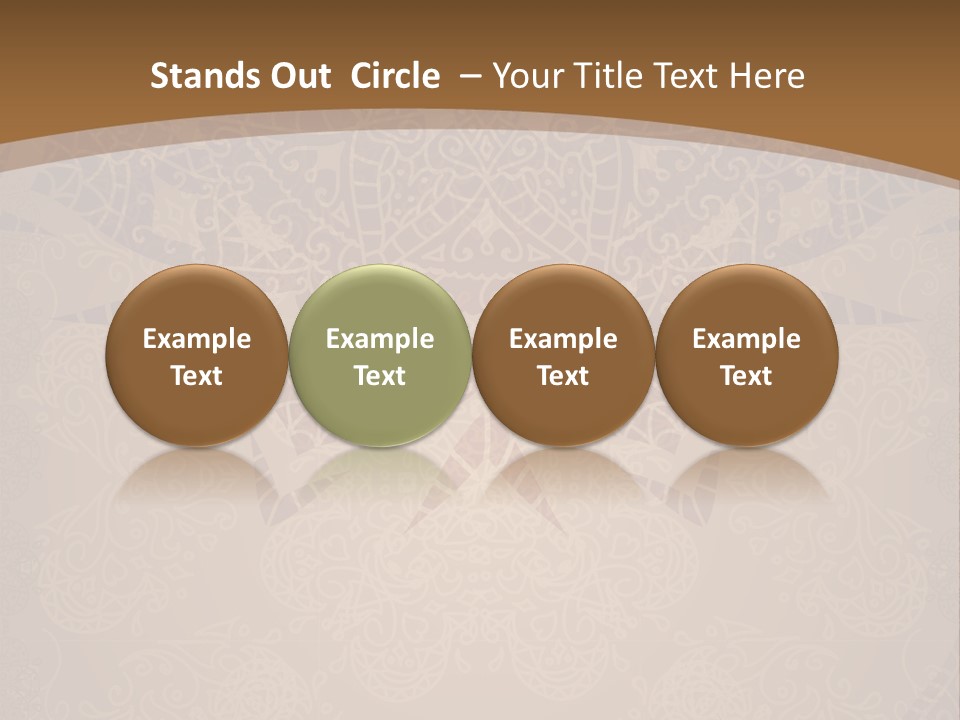 Stands Out Circle – Your Title Text Here

Example Text

Example Text

Example Text

Example Text